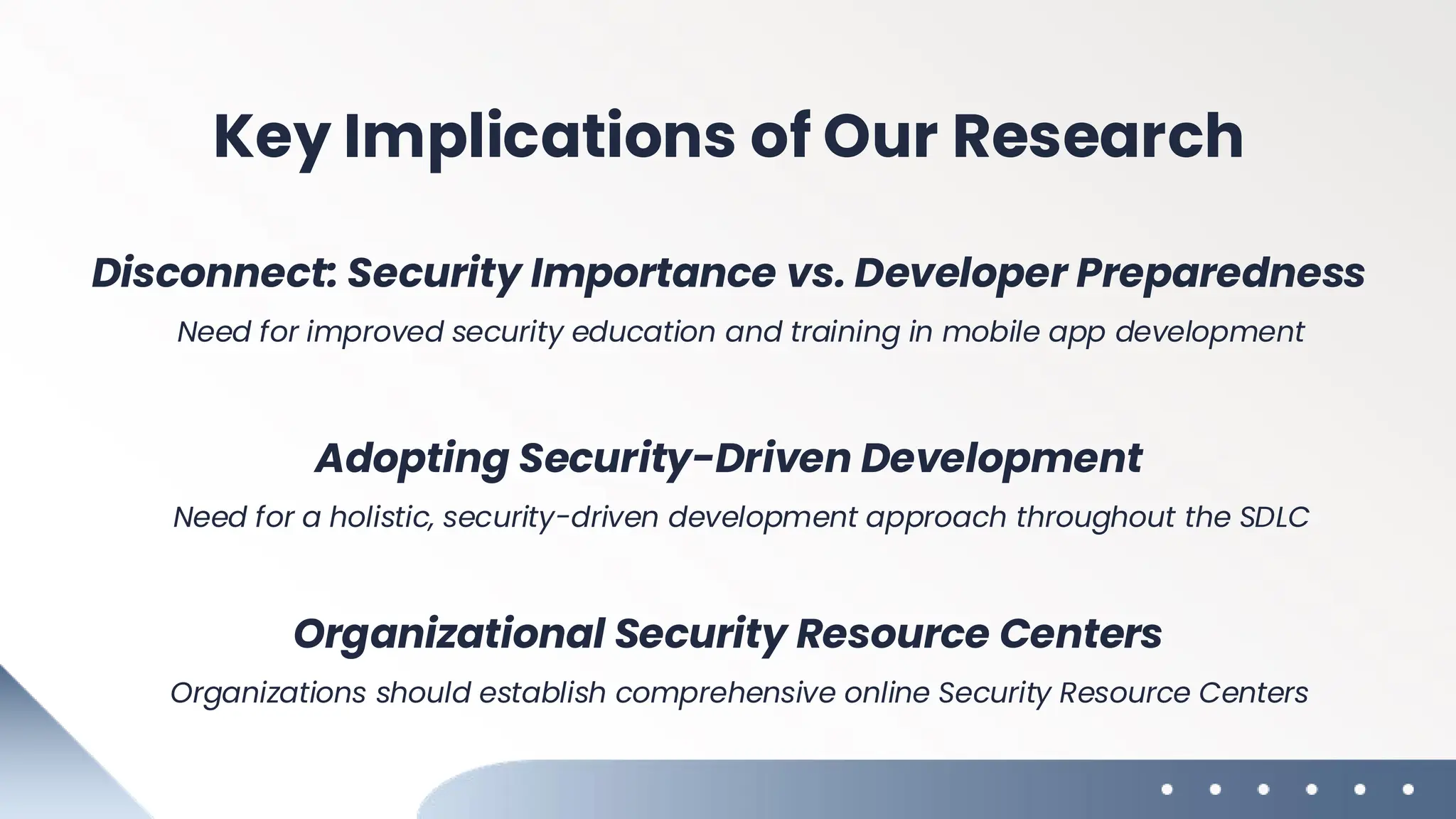 Key Implications of Our Research

Disconnect: Security Importance vs. Developer Preparedness

Need for improved security education and training in mobile app development

Adopting Security-Driven Development

Need for a holistic, security-driven development approach throughout the SDLC

Organizational Security Resource Centers

Organizations should establish comprehensive online Security Resource Centers